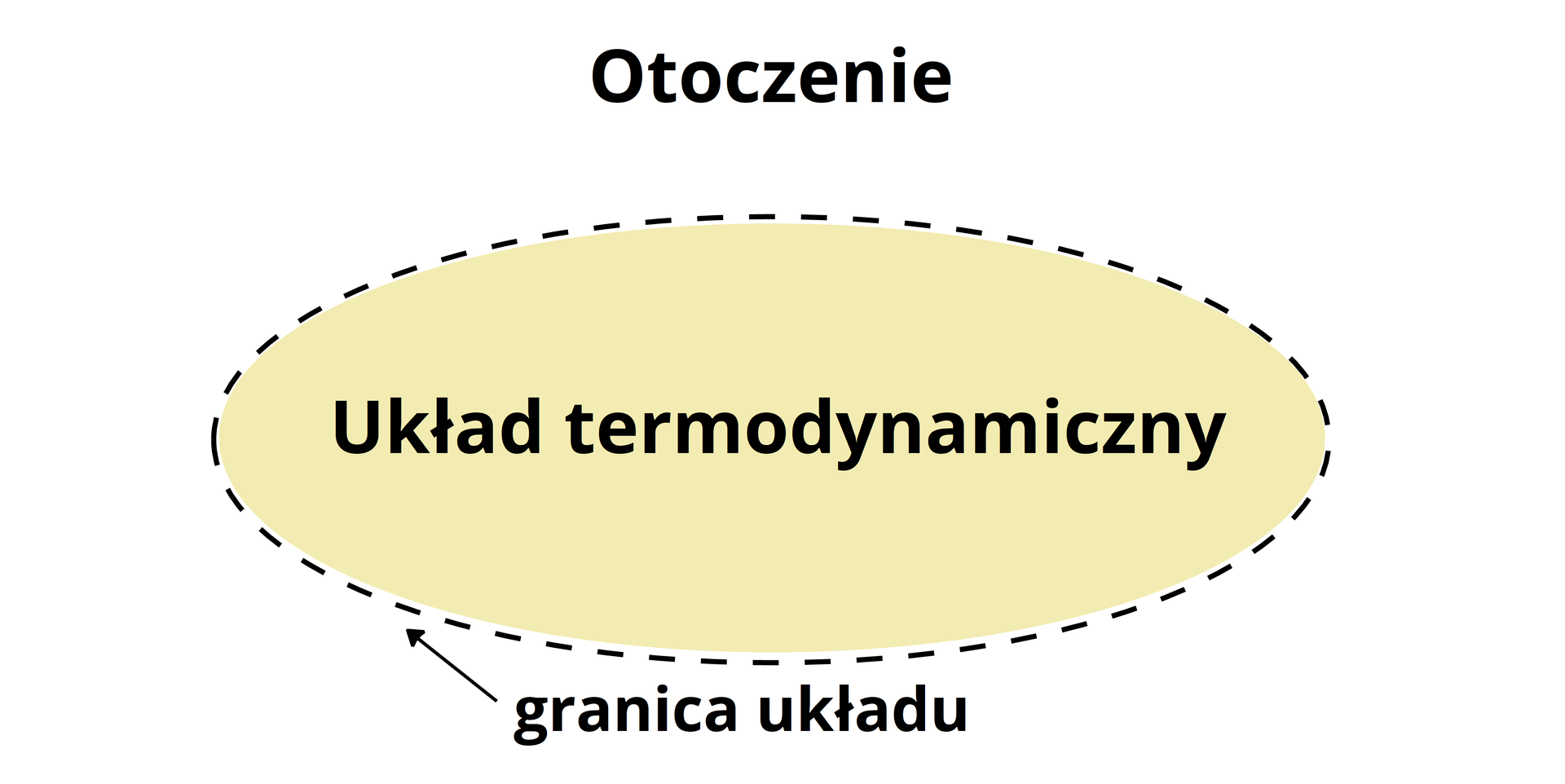 Otoczenie

Układ termodynamiczny

granica układu